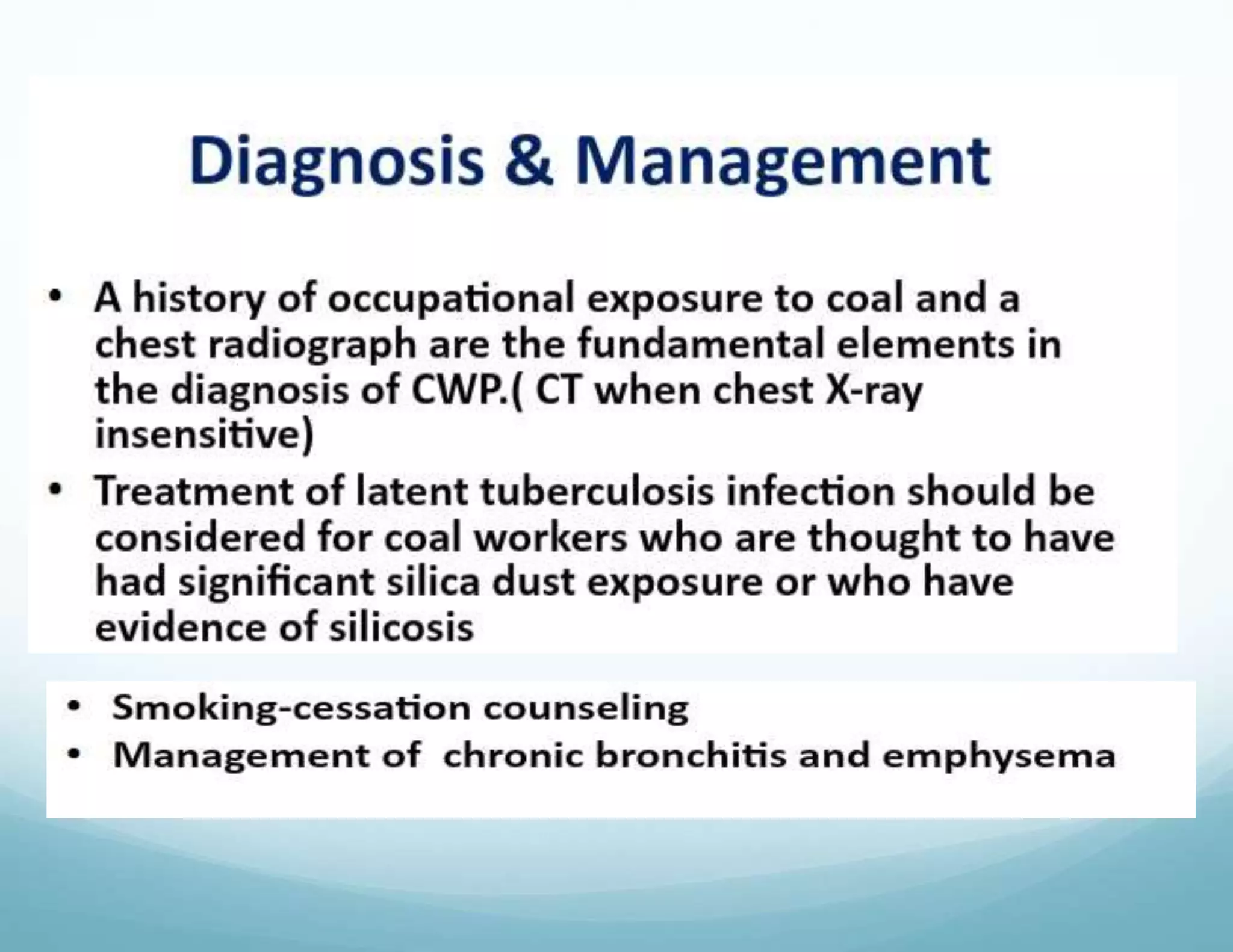 Diagnosis & Management

• A history of occupational exposure to coal and a chest radiograph are the fundamental elements in the diagnosis of CWP.( CT when chest X-ray insensitive)
• Treatment of latent tuberculosis infection should be considered for coal workers who are thought to have had significant silica dust exposure or who have evidence of silicosis

• Smoking-cessation counseling
• Management of  chronic bronchitis and emphysema